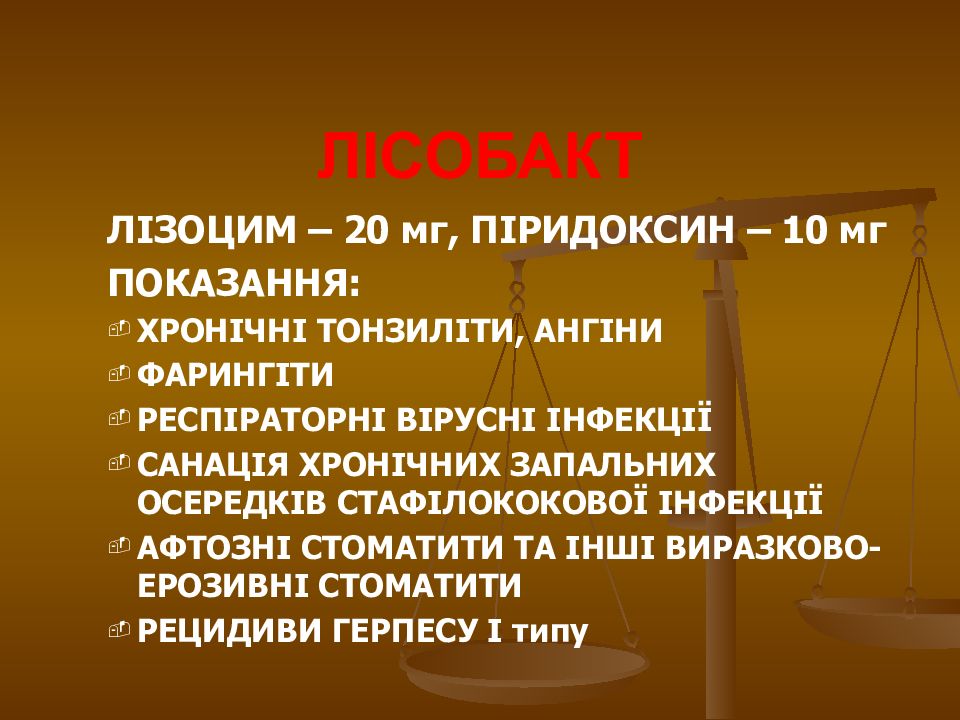 ЛІСОБАКТ

ЛІЗОЦИМ – 20 мг, ПІРИДОКСИН – 10 мг

ПОКАЗАННЯ:

ХРОНІЧНІ ТОНЗИЛІТИ, АНГІНИ

ФАРИНГІТИ

РЕСПІРАТОРНІ ВІРУСНІ ІНФЕКЦІЇ

САНАЦІЯ ХРОНІЧНИХ ЗАПАЛЬНИХ ОСЕРЕДКІВ СТАФІЛОКОКОВОЇ ІНФЕКЦІЇ

АФТОЗНІ СТОМАТИТИ ТА ІНШІ ВИРАЗКОВО-ЕРОЗИВНІ СТОМАТИТИ

РЕЦИДИВИ ГЕРПЕСУ І типу